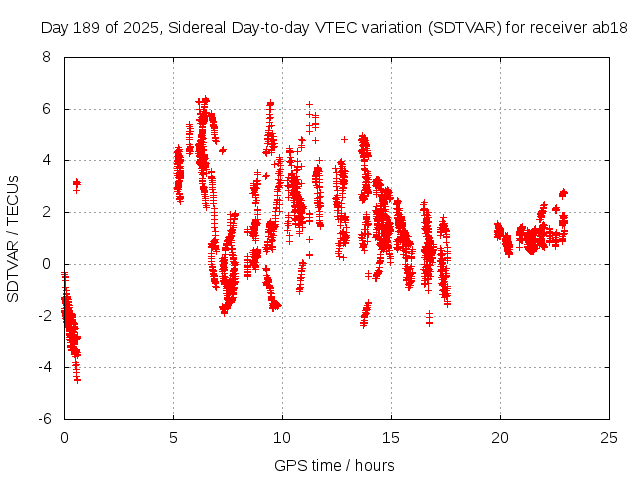 Day 189 of 2025, Sidereal Day-to-day VTEC variation (SDTVAR) for receiver ab18

SDTVAR / TECUs

8
6
4
2
0
-2
-4
-6

0
5
10
15
20
25

GPS time / hours